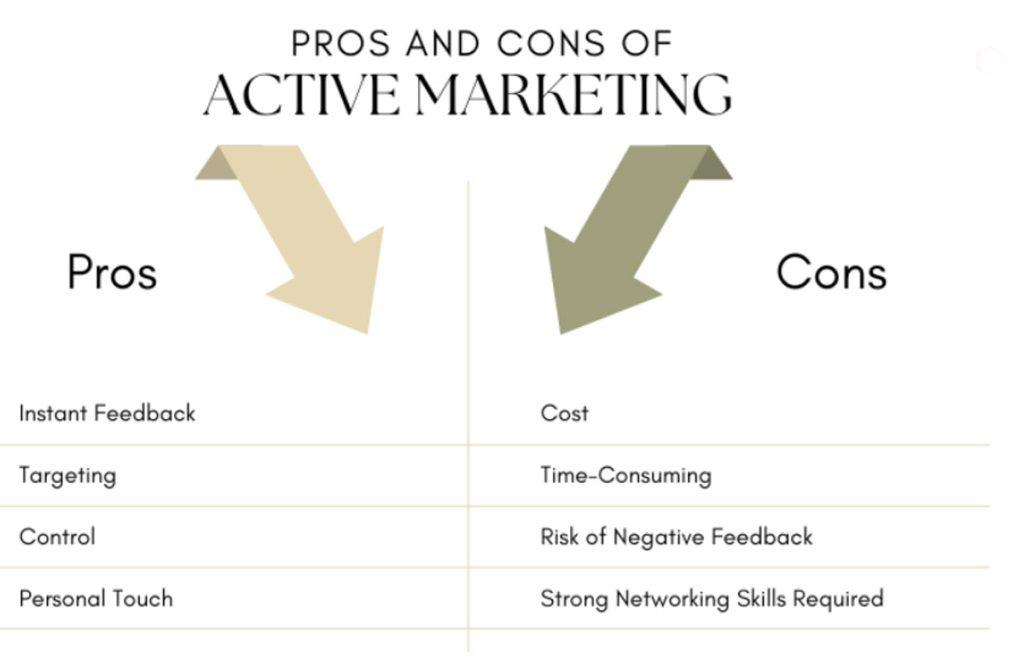 PROS AND CONS OF
ACTIVE MARKETING

| Pros | Cons |
|---|---|
| Instant Feedback | Cost |
| Targeting | Time-Consuming |
| Control | Risk of Negative Feedback |
| Personal Touch | Strong Networking Skills Required |